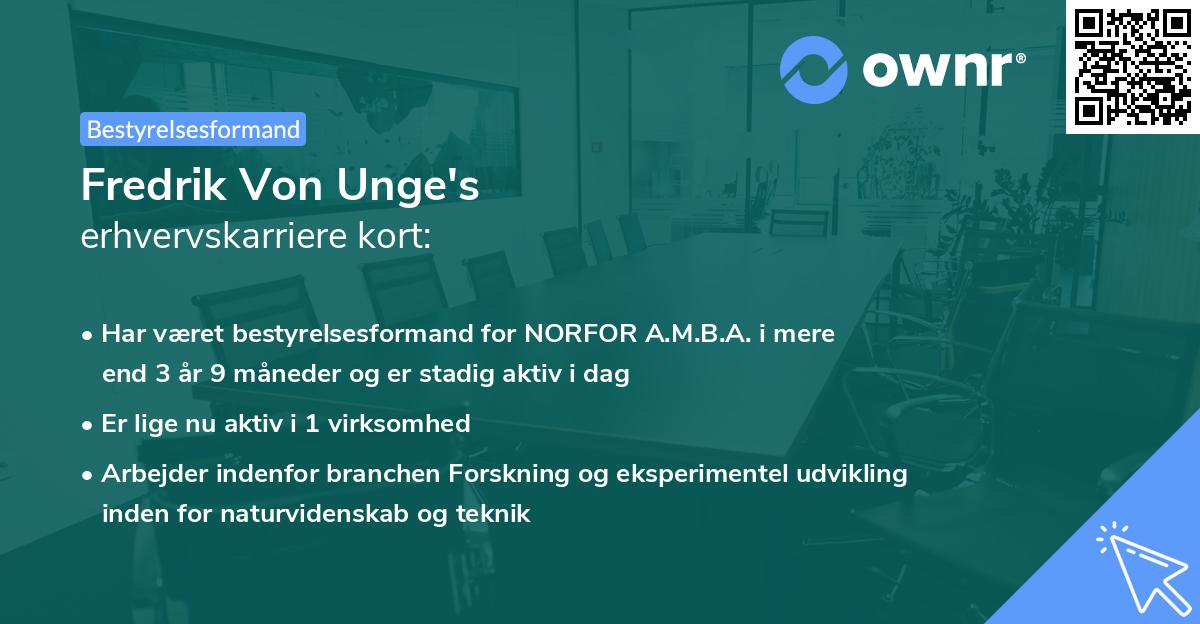 ownr®

Bestyrelsesformand

Fredrik Von Unge's
erhvervskarriere kort:

• Har været bestyrelsesformand for NORFOR A.M.B.A. i mere end 3 år 9 måneder og er stadig aktiv i dag
• Er lige nu aktiv i 1 virksomhed
• Arbejder indenfor branchen Forskning og eksperimentel udvikling inden for naturvidenskab og teknik